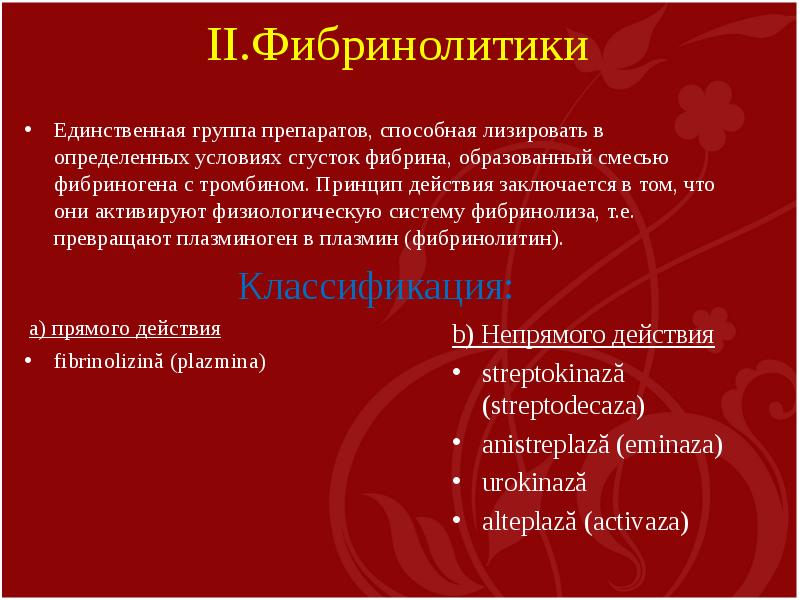 II.Фибринолитики

• Единственная группа препаратов, способная лизировать в определенных условиях сгусток фибрина, образованный смесью фибриногена с тромбином. Принцип действия заключается в том, что они активируют физиологическую систему фибринолиза, т.е. превращают плазминоген в плазмин (фибринолитин).

Классификация:

а) прямого действия

• fibrinolizină (plazmina)

b) Непрямого действия

• streptokinază (streptodecaza)
• anistreplază (eminaza)
• urokinază
• alteplază (activaza)